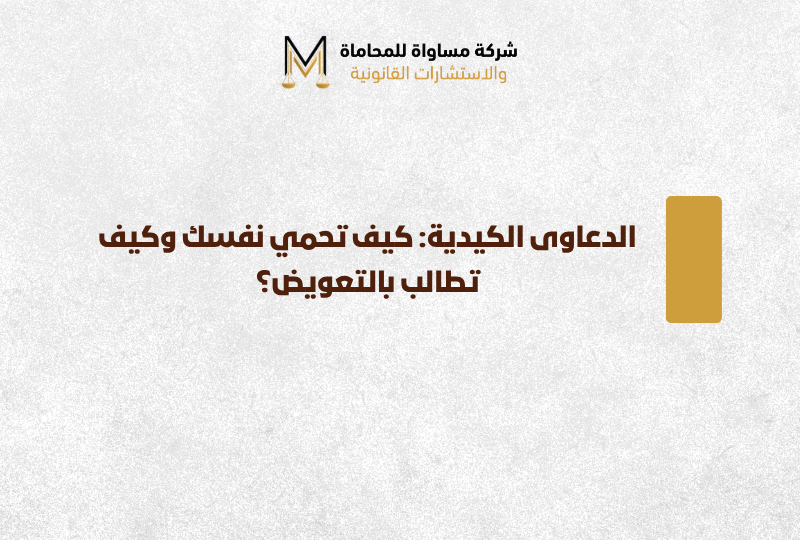 M
شركة مساواة للمحاماة
والاستشارات القانونية

الدعاوى الكيدية: كيف تحمي نفسك وكيف تطالب بالتعويض؟